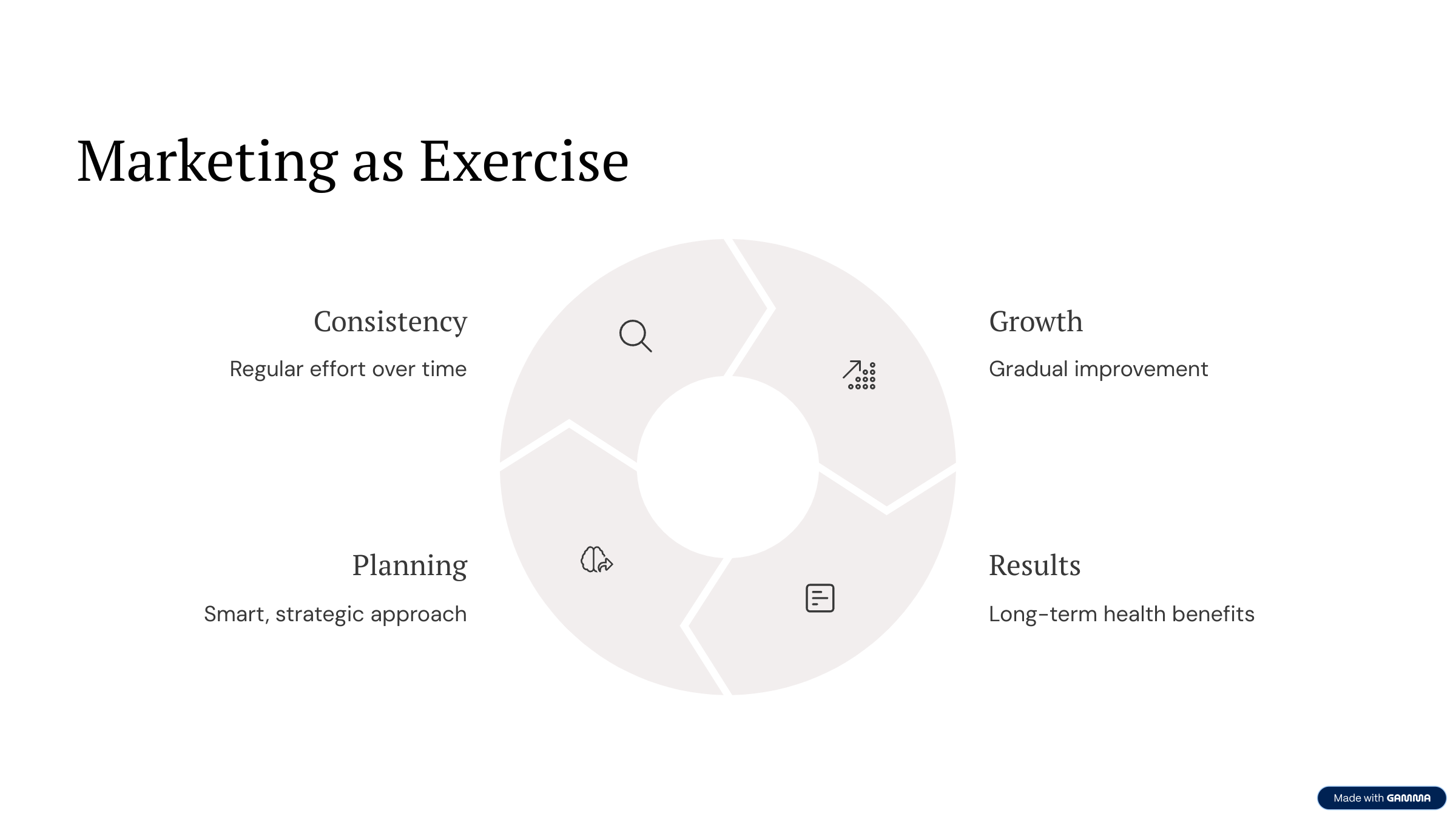 Marketing as Exercise

Consistency

Regular effort over time

Growth

Gradual improvement

Planning

Smart, strategic approach

Results

Long-term health benefits

Made with GAMMA